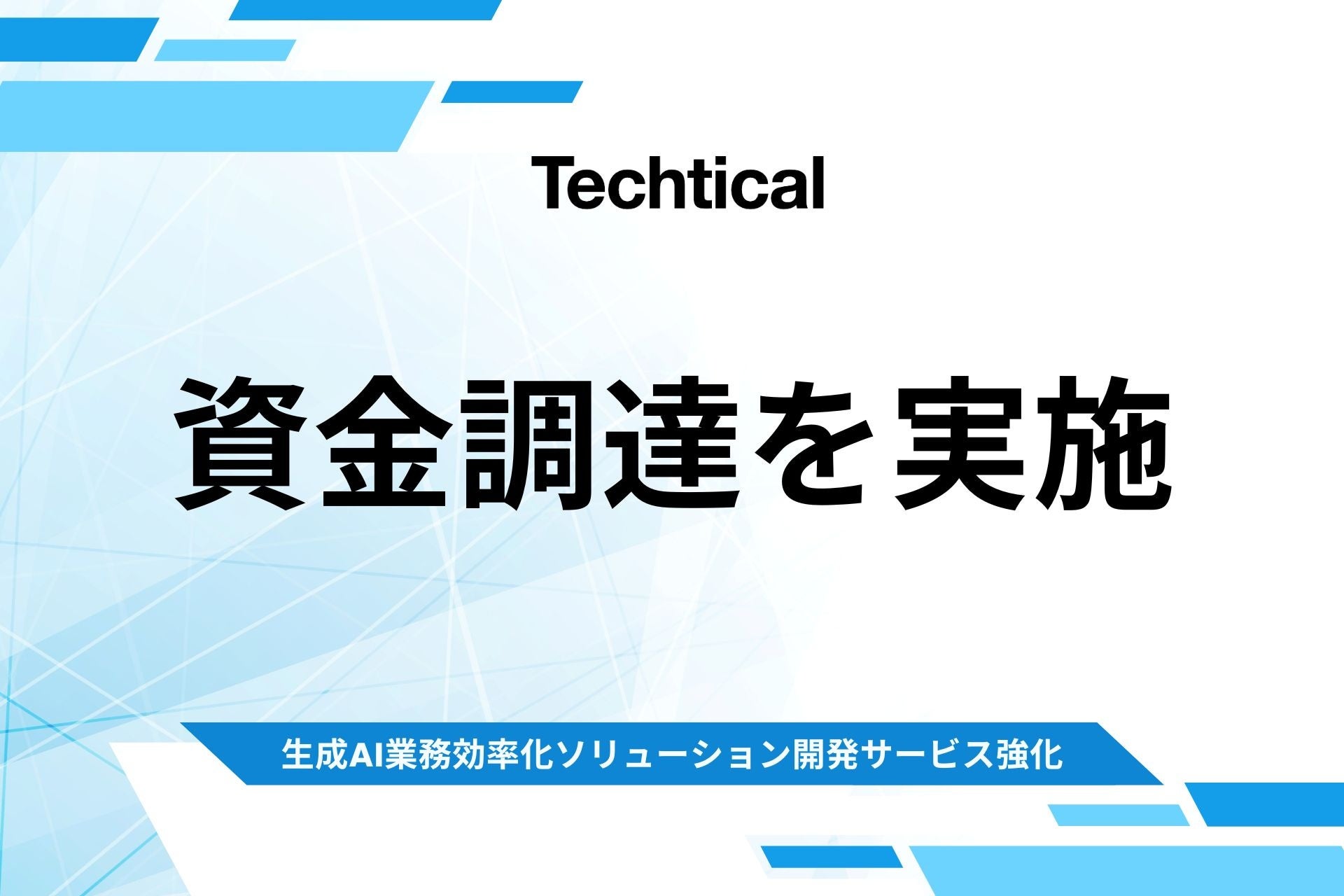 Techtical

資金調達を実施

生成AI業務効率化ソリューション開発サービス強化